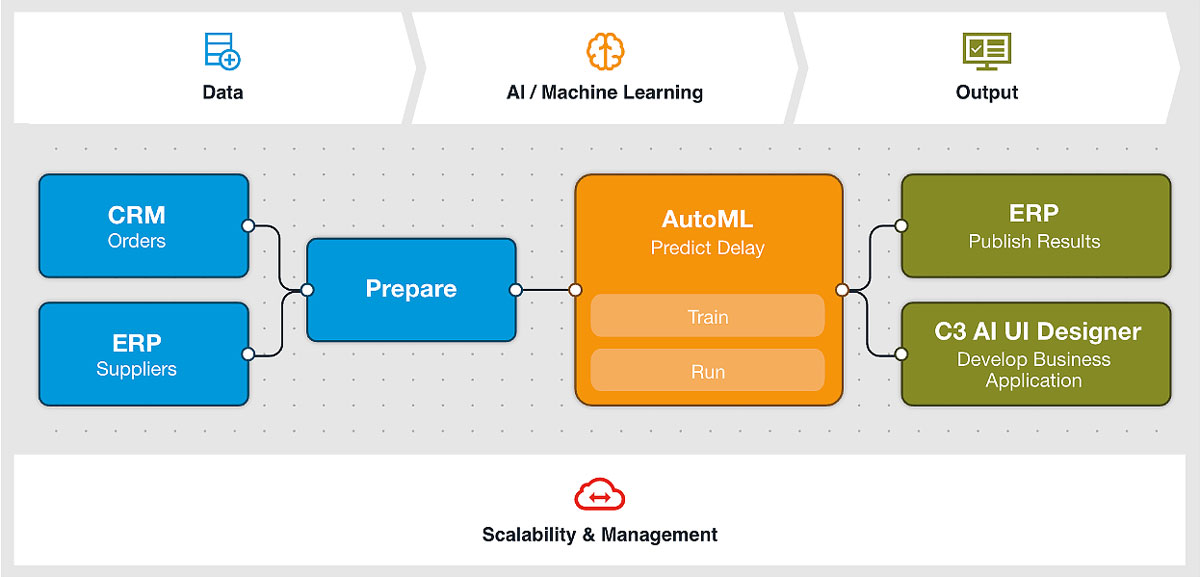 Data

AI / Machine Learning

Output

CRM
Orders

ERP
Suppliers

Prepare

AutoML
Predict Delay

Train

Run

ERP
Publish Results

C3 AI UI Designer
Develop Business Application

Scalability & Management